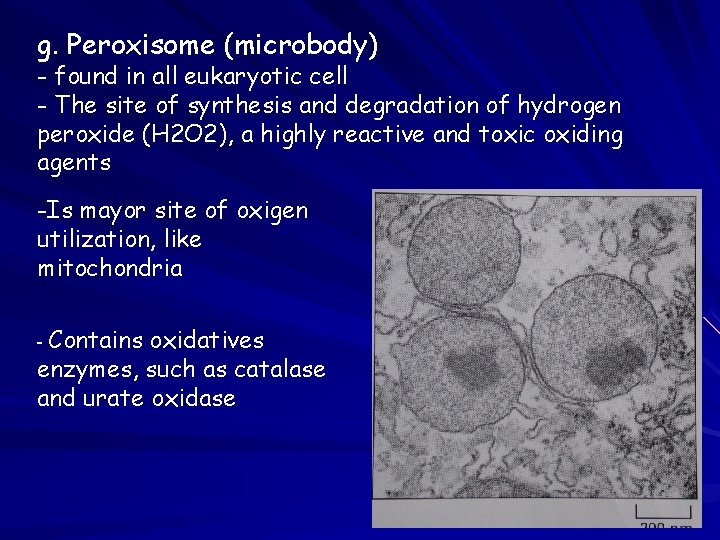 g. Peroxisome (microbody)
- found in all eukaryotic cell
- The site of synthesis and degradation of hydrogen peroxide (H2O2), a highly reactive and toxic oxiding agents

-Is mayor site of oxigen utilization, like mitochondria

- Contains oxidatives enzymes, such as catalase and urate oxidase

200 nm